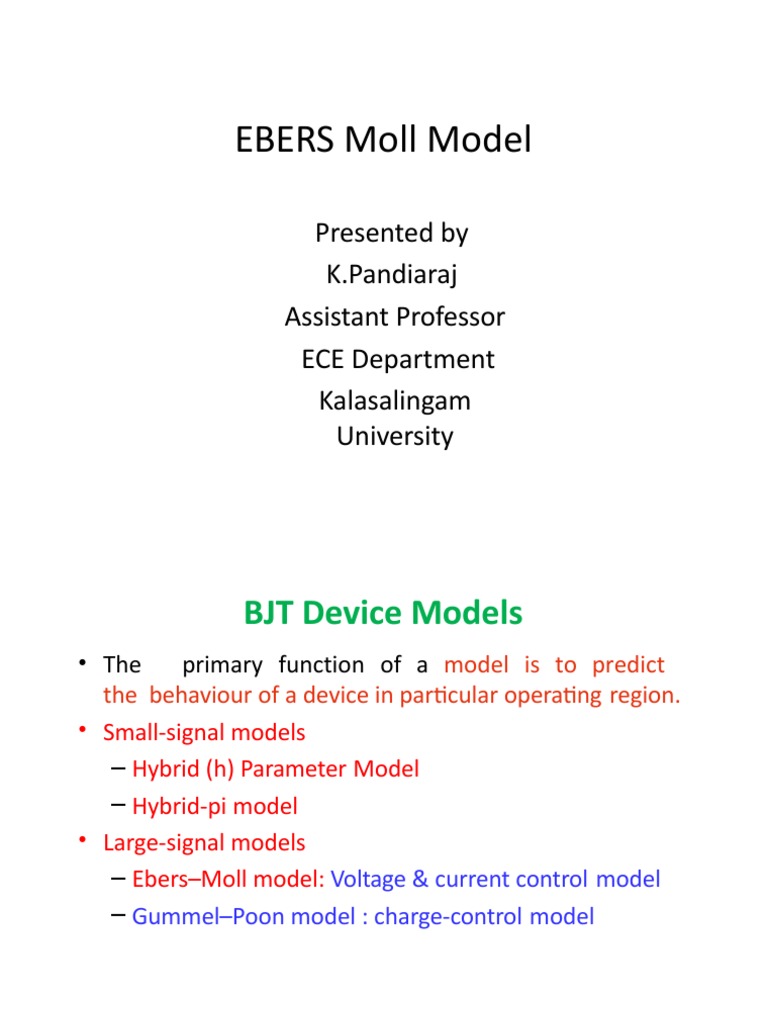 EBERS Moll Model

Presented by
K.Pandiaraj
Assistant Professor
ECE Department
Kalasalingam
University

BJT Device Models

• The primary function of a model is to predict the behaviour of a device in particular operating region.
• Small-signal models
– Hybrid (h) Parameter Model
– Hybrid-pi model
• Large-signal models
– Ebers–Moll model: Voltage & current control model
– Gummel–Poon model : charge-control model